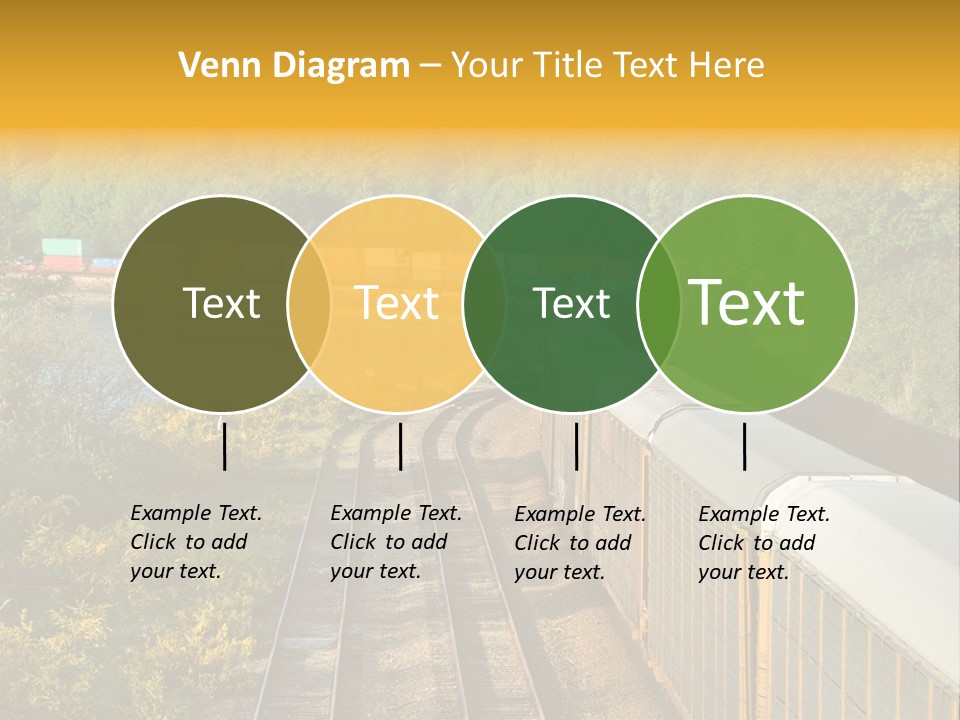 Venn Diagram – Your Title Text Here

Text

Text

Text

Text

Example Text. Click to add your text.

Example Text. Click to add your text.

Example Text. Click to add your text.

Example Text. Click to add your text.